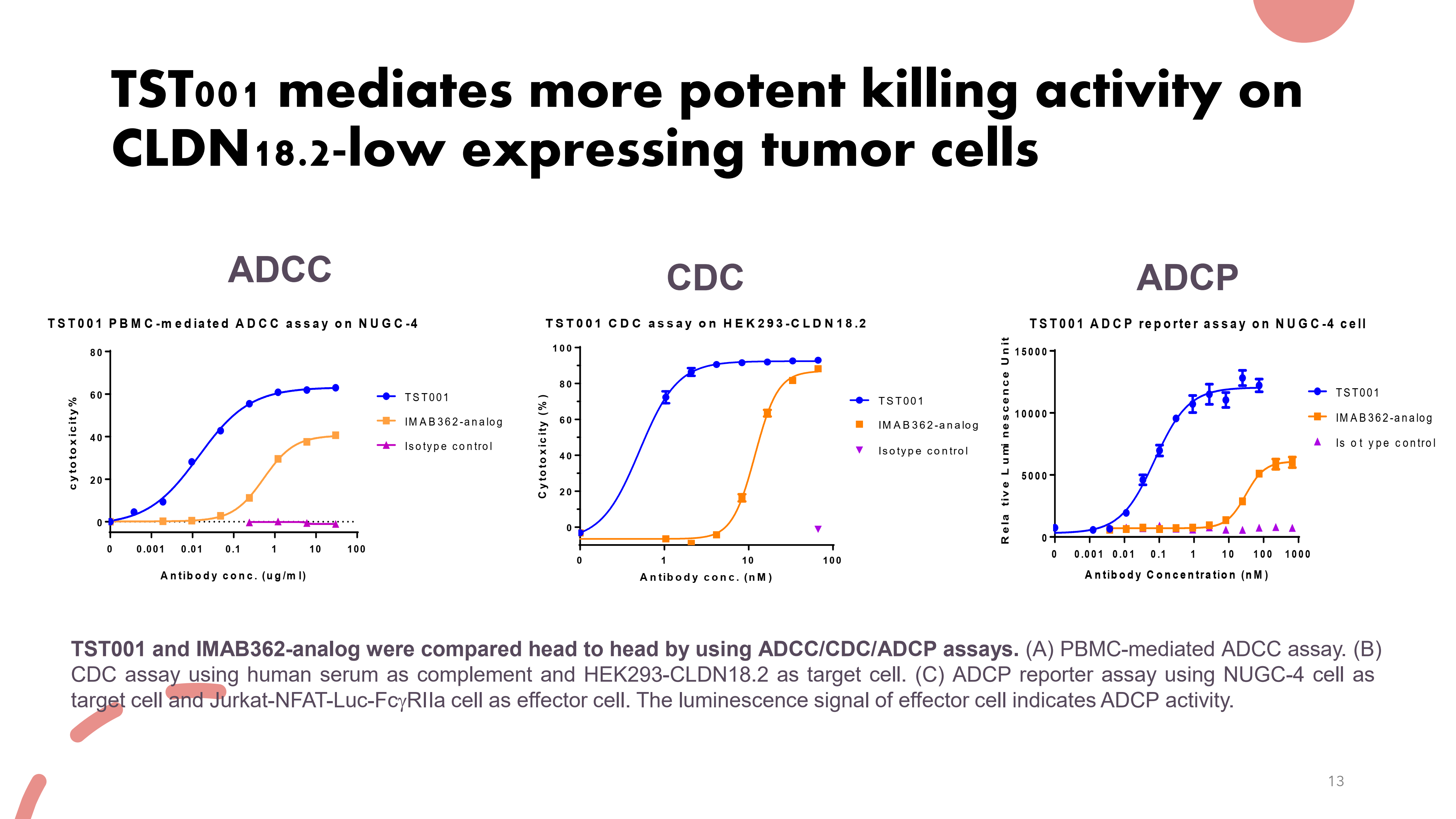 TST001 mediates more potent killing activity on CLDN18.2-low expressing tumor cells

ADCC

TST001 PBMC-mediated ADCC assay on NUGC-4

cytotoxicity%

80
60
40
20
0

0 0.001 0.01 0.1 1 10 100

Antibody conc. (ug/ml)

TST001
IMAB362-analog
Isotype control

CDC

TST001 CDC assay on HEK293-CLDN18.2

Cytotoxicity (%)

100
80
60
40
20
0

0 1 10 100

Antibody conc. (nM)

TST001
IMAB362-analog
Isotype control

ADCP

TST001 ADCP reporter assay on NUGC-4 cell

Relative Luminescence Unit

15000
10000
5000
0

0 0.001 0.01 0.1 1 10 100 1000

Antibody Concentration (nM)

TST001
IMAB362-analog
Isotype control

TST001 and IMAB362-analog were compared head to head by using ADCC/CDC/ADCP assays. (A) PBMC-mediated ADCC assay. (B) CDC assay using human serum as complement and HEK293-CLDN18.2 as target cell. (C) ADCP reporter assay using NUGC-4 cell as target cell and Jurkat-NFAT-Luc-FcγRIIa cell as effector cell. The luminescence signal of effector cell indicates ADCP activity.

13